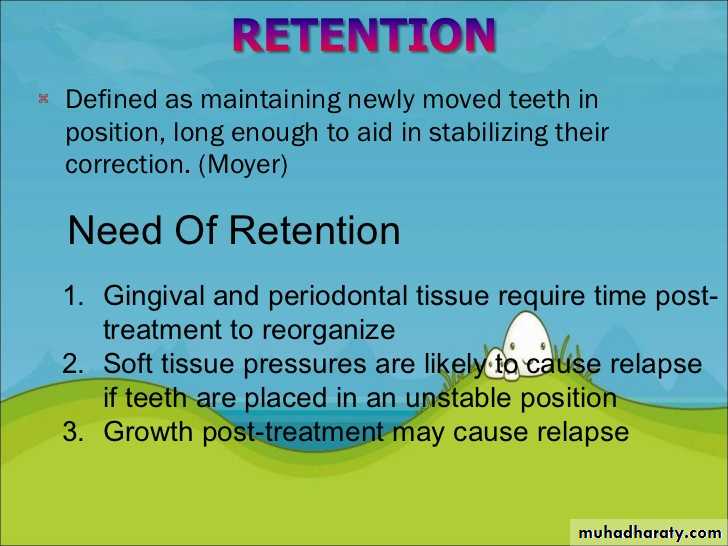 RETENTION

Defined as maintaining newly moved teeth in position, long enough to aid in stabilizing their correction. (Moyer)

Need Of Retention

1. Gingival and periodontal tissue require time post-treatment to reorganize
2. Soft tissue pressures are likely to cause relapse if teeth are placed in an unstable position
3. Growth post-treatment may cause relapse

muhadharaty.com